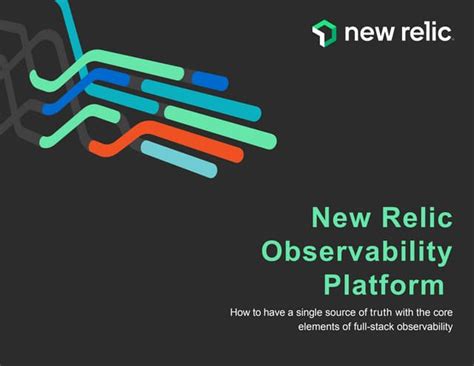 new relic.

New Relic Observability Platform

How to have a single source of truth with the core elements of full-stack observability